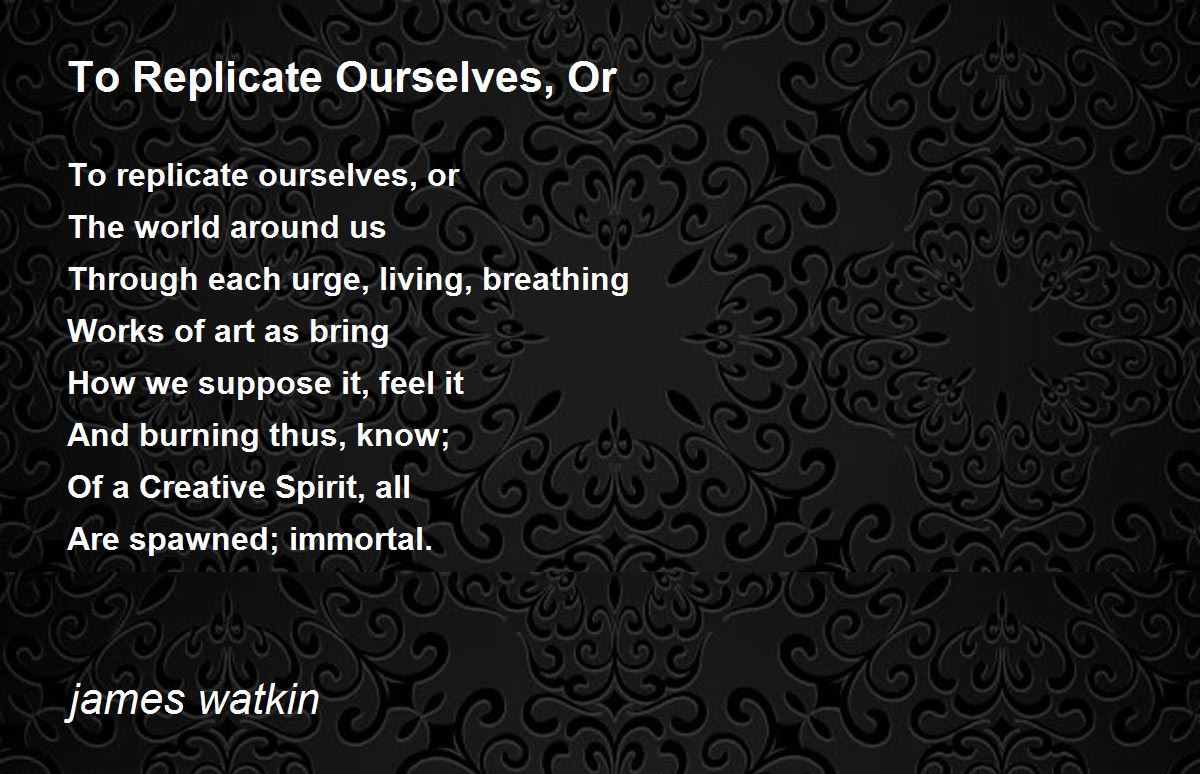 To Replicate Ourselves, Or

To replicate ourselves, or
The world around us
Through each urge, living, breathing
Works of art as bring
How we suppose it, feel it
And burning thus, know;
Of a Creative Spirit, all
Are spawned; immortal.

james watkin